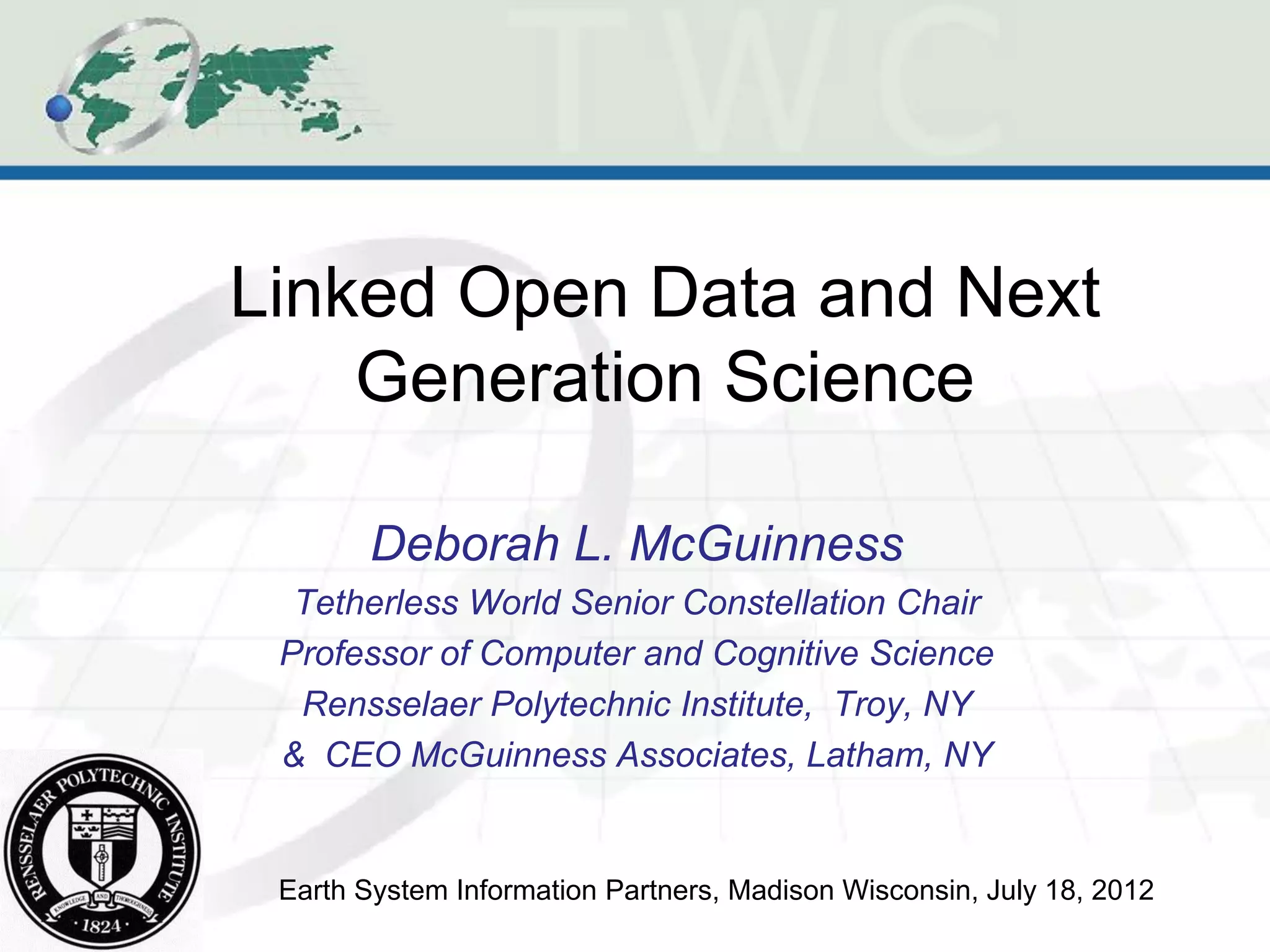 TWC

Linked Open Data and Next Generation Science

Deborah L. McGuinness
Tetherless World Senior Constellation Chair
Professor of Computer and Cognitive Science
Rensselaer Polytechnic Institute, Troy, NY
& CEO McGuinness Associates, Latham, NY

RENSSELAER POLYTECHNIC INSTITUTE
KNOWLEDGE AND THOROUGHNESS
· 1824 ·

Earth System Information Partners, Madison Wisconsin, July 18, 2012